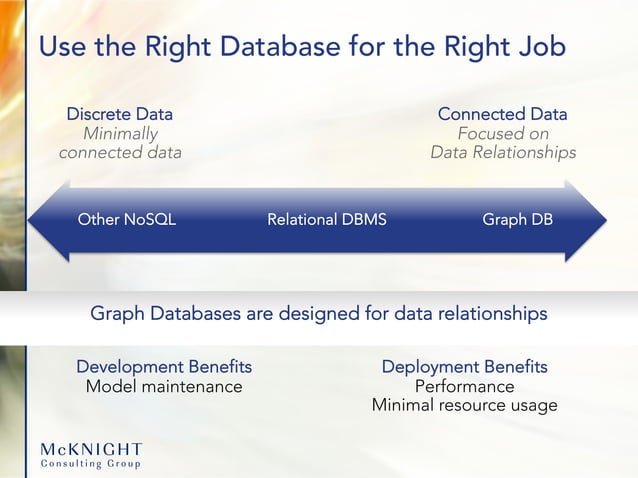 Use the Right Database for the Right Job

Discrete Data
Minimally connected data

Connected Data
Focused on Data Relationships

Other NoSQL

Relational DBMS

Graph DB

Graph Databases are designed for data relationships

Development Benefits
Model maintenance

Deployment Benefits
Performance
Minimal resource usage

McKNIGHT
Consulting Group